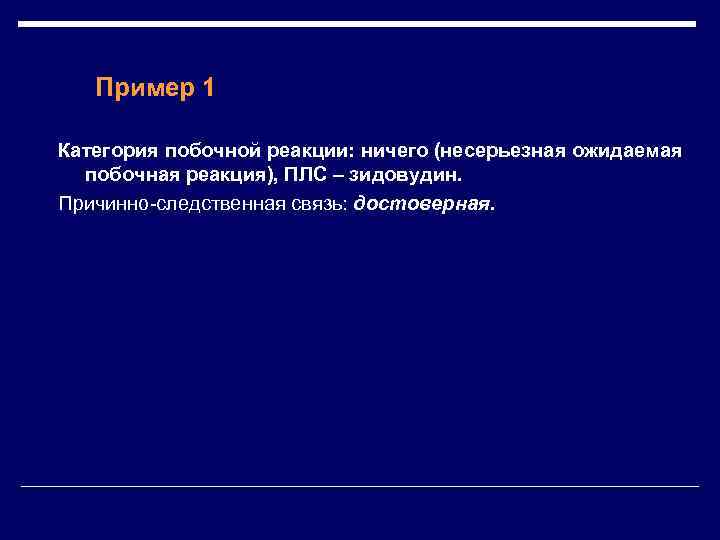 Пример 1

Категория побочной реакции: ничего (несерьезная ожидаемая побочная реакция), ПЛС – зидовудин.

Причинно-следственная связь: достоверная.